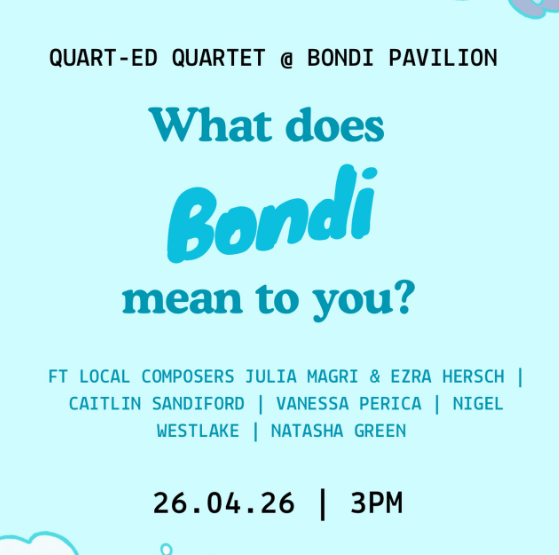 QUART-ED QUARTET @ BONDI PAVILION

What does Bondi mean to you?

FT LOCAL COMPOSERS JULIA MAGRI & EZRA HERSCH | CAITLIN SANDIFORD | VANESSA PERICA | NIGEL WESTLAKE | NATASHA GREEN

26.04.26 | 3PM